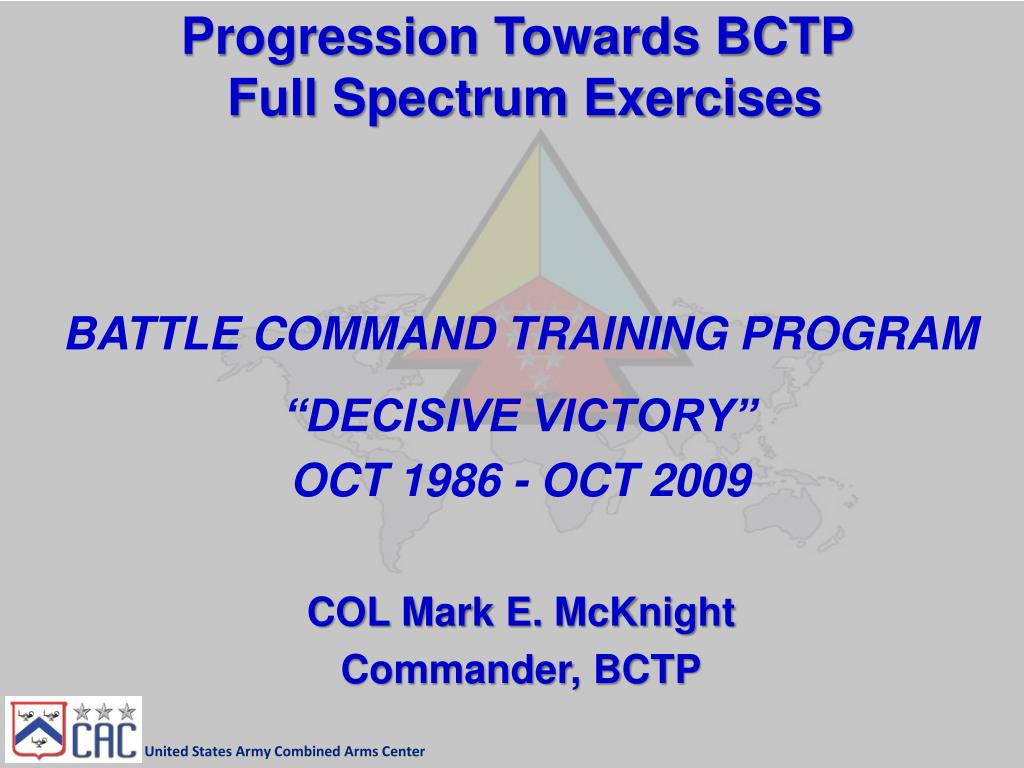 Progression Towards BCTP
Full Spectrum Exercises

BATTLE COMMAND TRAINING PROGRAM

“DECISIVE VICTORY”

OCT 1986 - OCT 2009

COL Mark E. McKnight

Commander, BCTP

CAC

United States Army Combined Arms Center